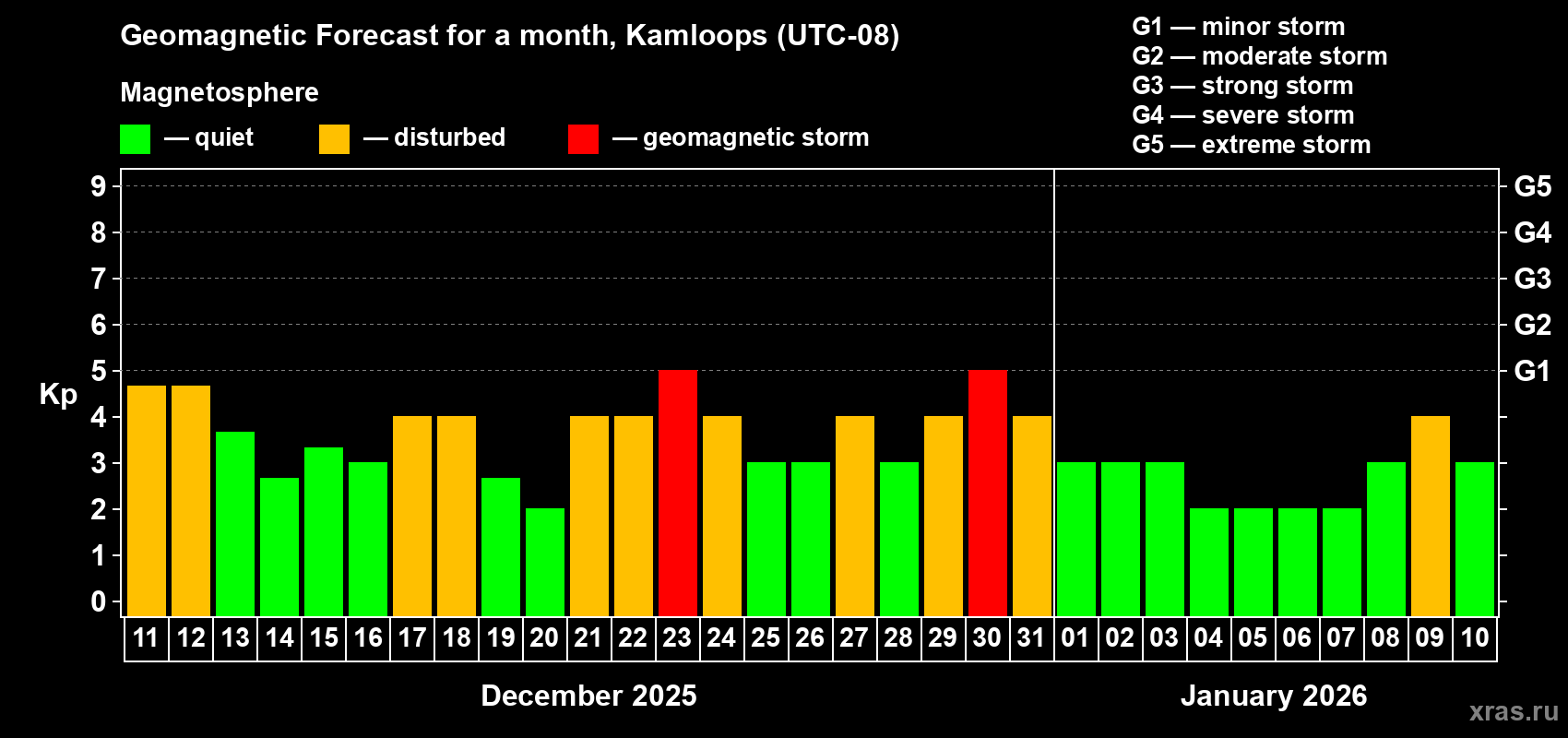 Geomagnetic Forecast for a month, Kamloops (UTC-08)

Magnetosphere

— quiet — disturbed — geomagnetic storm

G1 — minor storm
G2 — moderate storm
G3 — strong storm
G4 — severe storm
G5 — extreme storm

Kp

9
8
7
6
5
4
3
2
1
0

G5
G4
G3
G2
G1

11 12 13 14 15 16 17 18 19 20 21 22 23 24 25 26 27 28 29 30 31 01 02 03 04 05 06 07 08 09 10

December 2025

January 2026

xras.ru